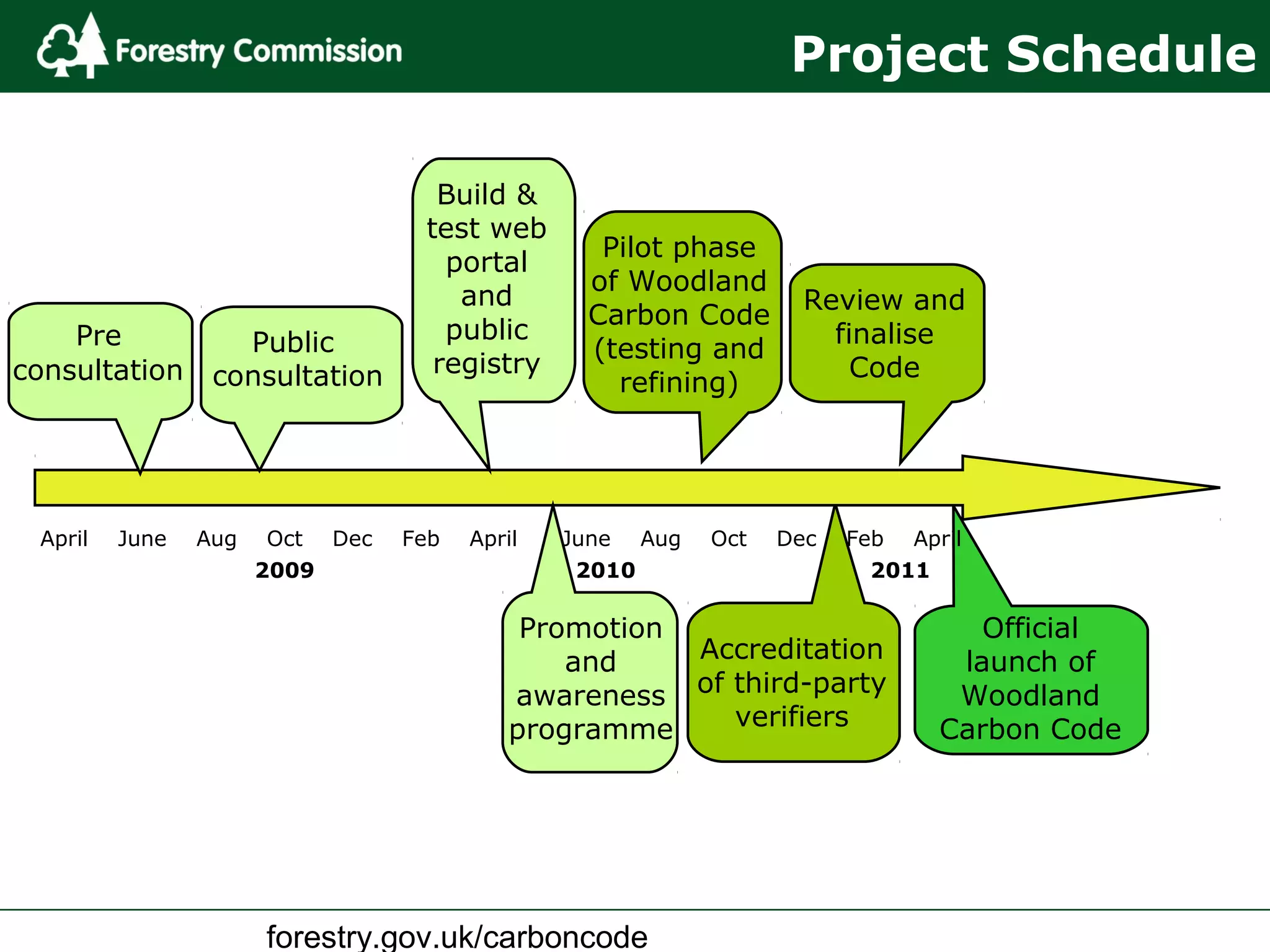 Forestry Commission

Project Schedule

Pre consultation

Public consultation

Build & test web portal and public registry

Pilot phase of Woodland Carbon Code (testing and refining)

Review and finalise Code

April June Aug Oct Dec Feb April June Aug Oct Dec Feb April

2009

2010

2011

Promotion and awareness programme

Accreditation of third-party verifiers

Official launch of Woodland Carbon Code

forestry.gov.uk/carboncode